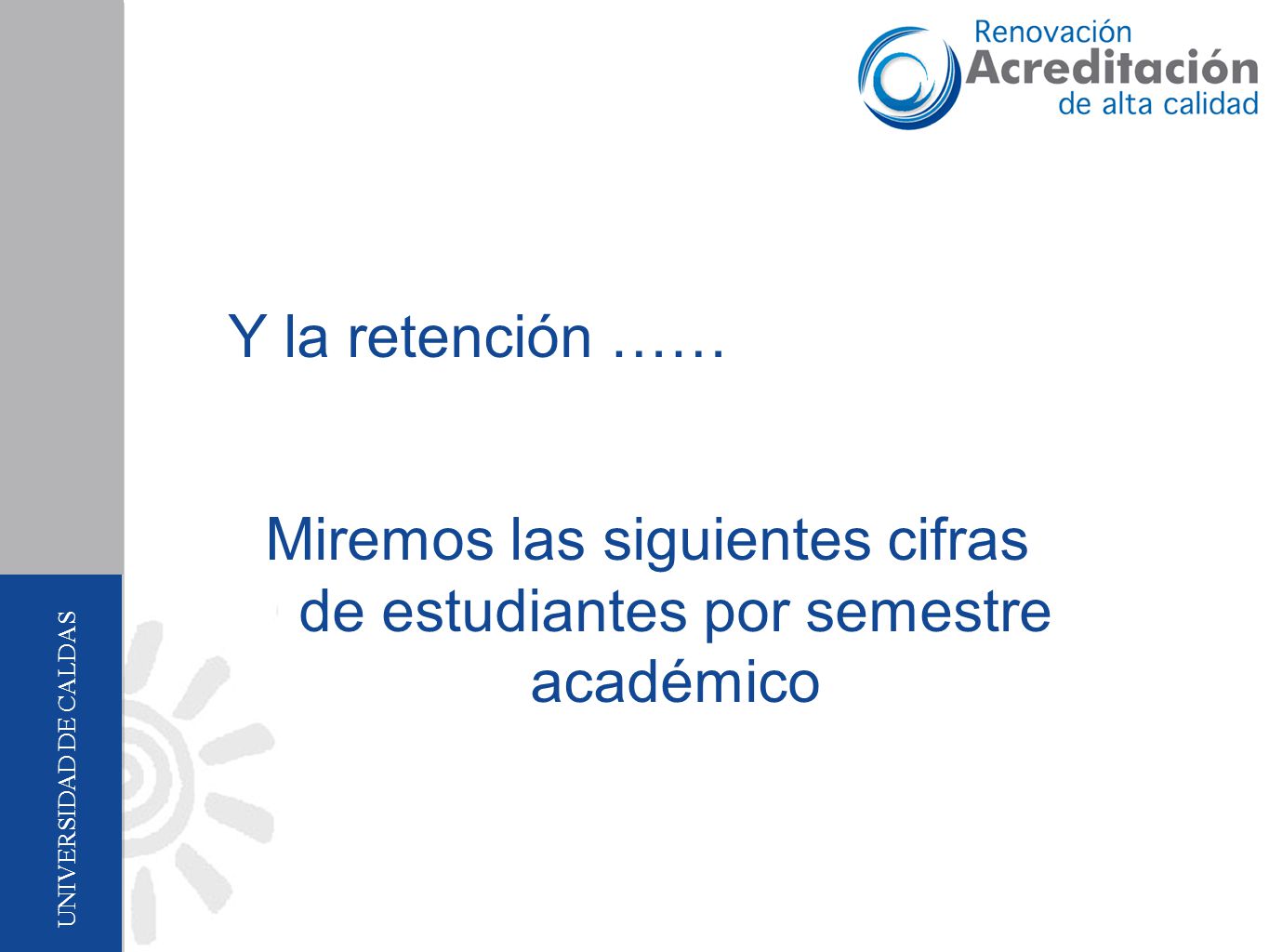 Renovación
Acreditación
de alta calidad

Y la retención ……

Miremos las siguientes cifras de estudiantes por semestre académico

UNIVERSIDAD DE CALDAS